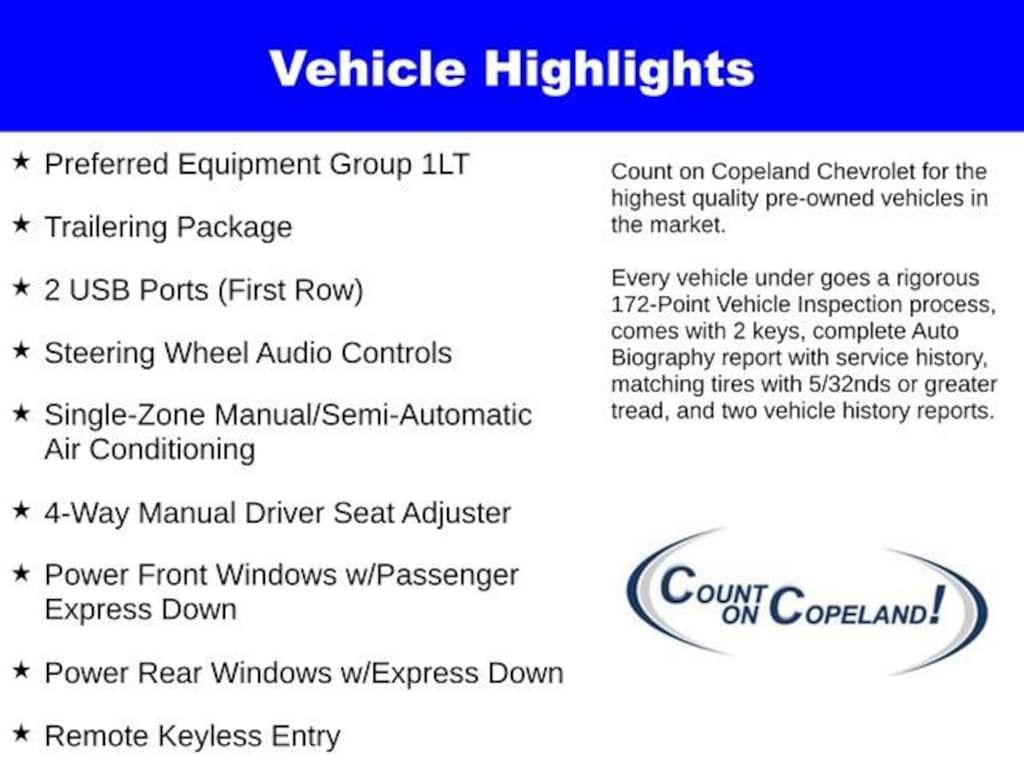 Vehicle Highlights

★ Preferred Equipment Group 1LT

★ Trailering Package

★ 2 USB Ports (First Row)

★ Steering Wheel Audio Controls

★ Single-Zone Manual/Semi-Automatic Air Conditioning

★ 4-Way Manual Driver Seat Adjuster

★ Power Front Windows w/Passenger Express Down

★ Power Rear Windows w/Express Down

★ Remote Keyless Entry

Count on Copeland Chevrolet for the highest quality pre-owned vehicles in the market.

Every vehicle under goes a rigorous 172-Point Vehicle Inspection process, comes with 2 keys, complete Auto Biography report with service history, matching tires with 5/32nds or greater tread, and two vehicle history reports.

COUNT ON COPELAND!